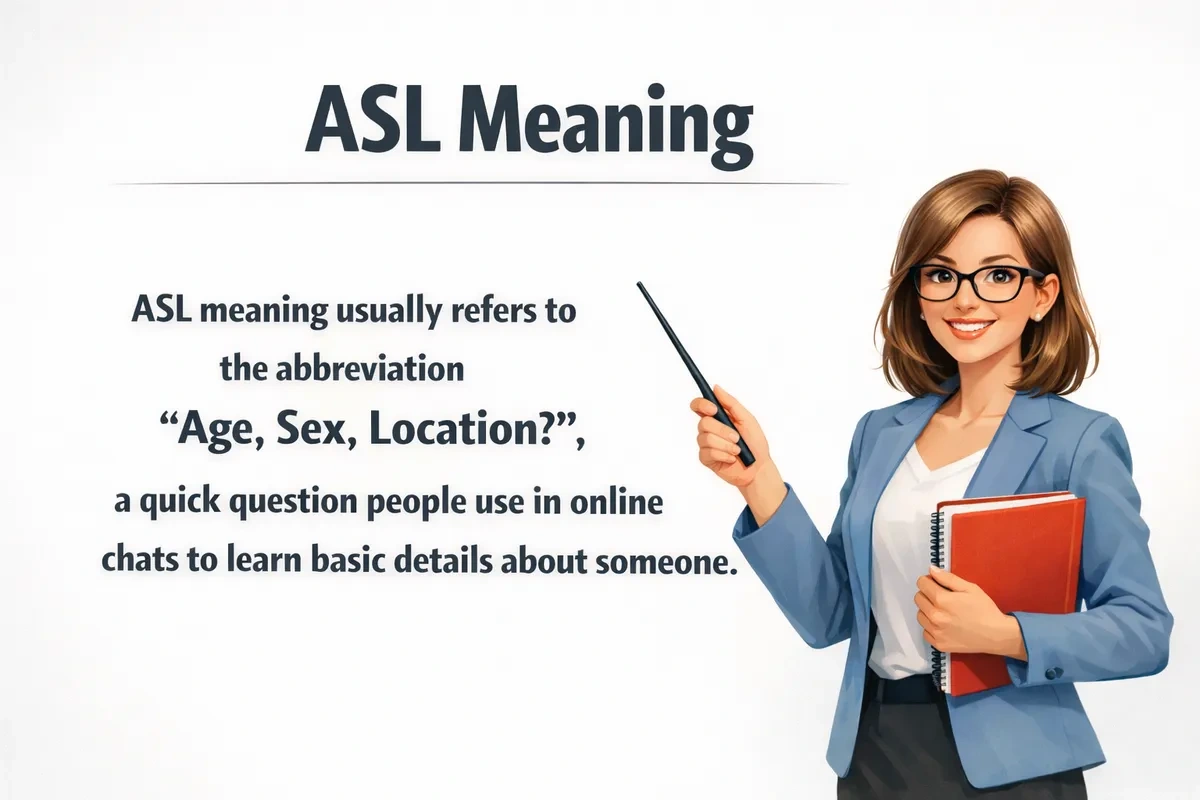 ASL Meaning

ASL meaning usually refers to the abbreviation “Age, Sex, Location?”, a quick question people use in online chats to learn basic details about someone.